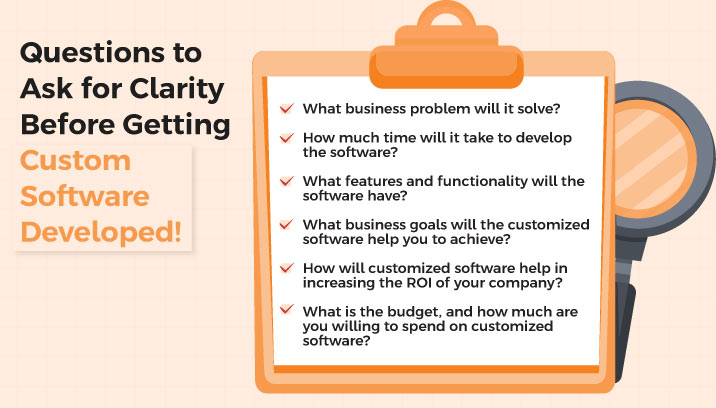 Questions to Ask for Clarity Before Getting Custom Software Developed!

What business problem will it solve?

How much time will it take to develop the software?

What features and functionality will the software have?

What business goals will the customized software help you to achieve?

How will customized software help in increasing the ROI of your company?

What is the budget, and how much are you willing to spend on customized software?